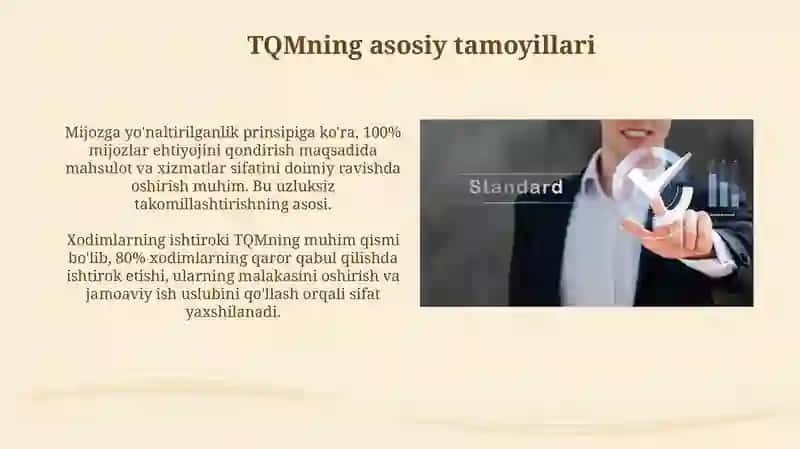 TQMning asosiy tamoyillari

Mijozga yo'naltirilganlik prinsipiga ko'ra, 100% mijozlar ehtiyojini qondirish maqsadida mahsulot va xizmatlar sifatini doimiy ravishda oshirish muhim. Bu uzluksiz takomillashtirishning asosi.

Xodimlarning ishtiroki TQMning muhim qismi bo'lib, 80% xodimlarning qaror qabul qilishda ishtirok etishi, ularning malakasini oshirish va jamoaviy ish uslubini qo'llash orqali sifat yaxshilanadi.

Standard